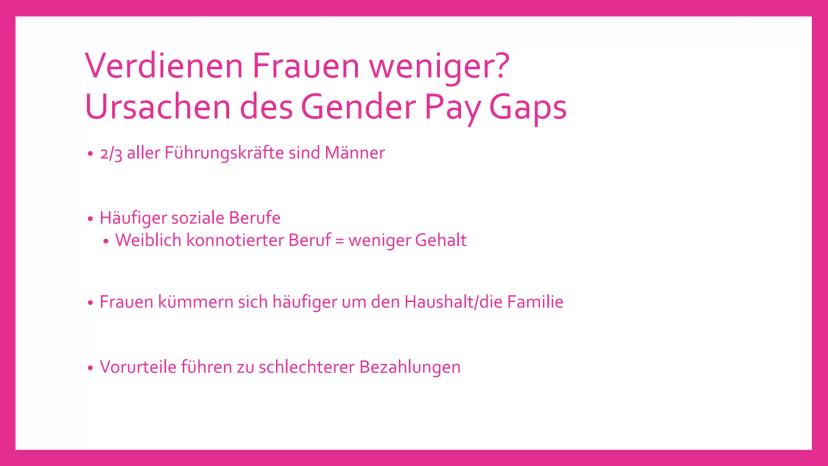 Verdienen Frauen weniger?
Ursachen des Gender Pay Gaps

• 2/3 aller Führungskräfte sind Männer

• Häufiger soziale Berufe
  • Weiblich konnotierter Beruf = weniger Gehalt

• Frauen kümmern sich häufiger um den Haushalt/die Familie

• Vorurteile führen zu schlechterer Bezahlungen